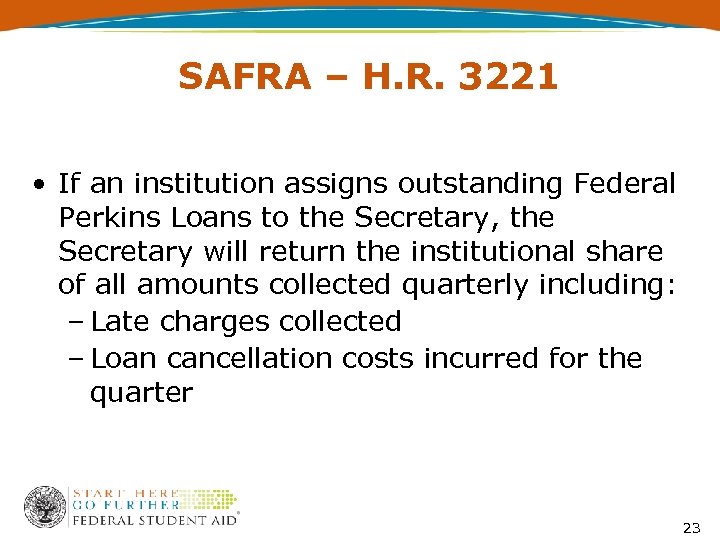 SAFRA – H.R. 3221

• If an institution assigns outstanding Federal Perkins Loans to the Secretary, the Secretary will return the institutional share of all amounts collected quarterly including:
– Late charges collected
– Loan cancellation costs incurred for the quarter

START HERE
GO FURTHER
FEDERAL STUDENT AID®

23